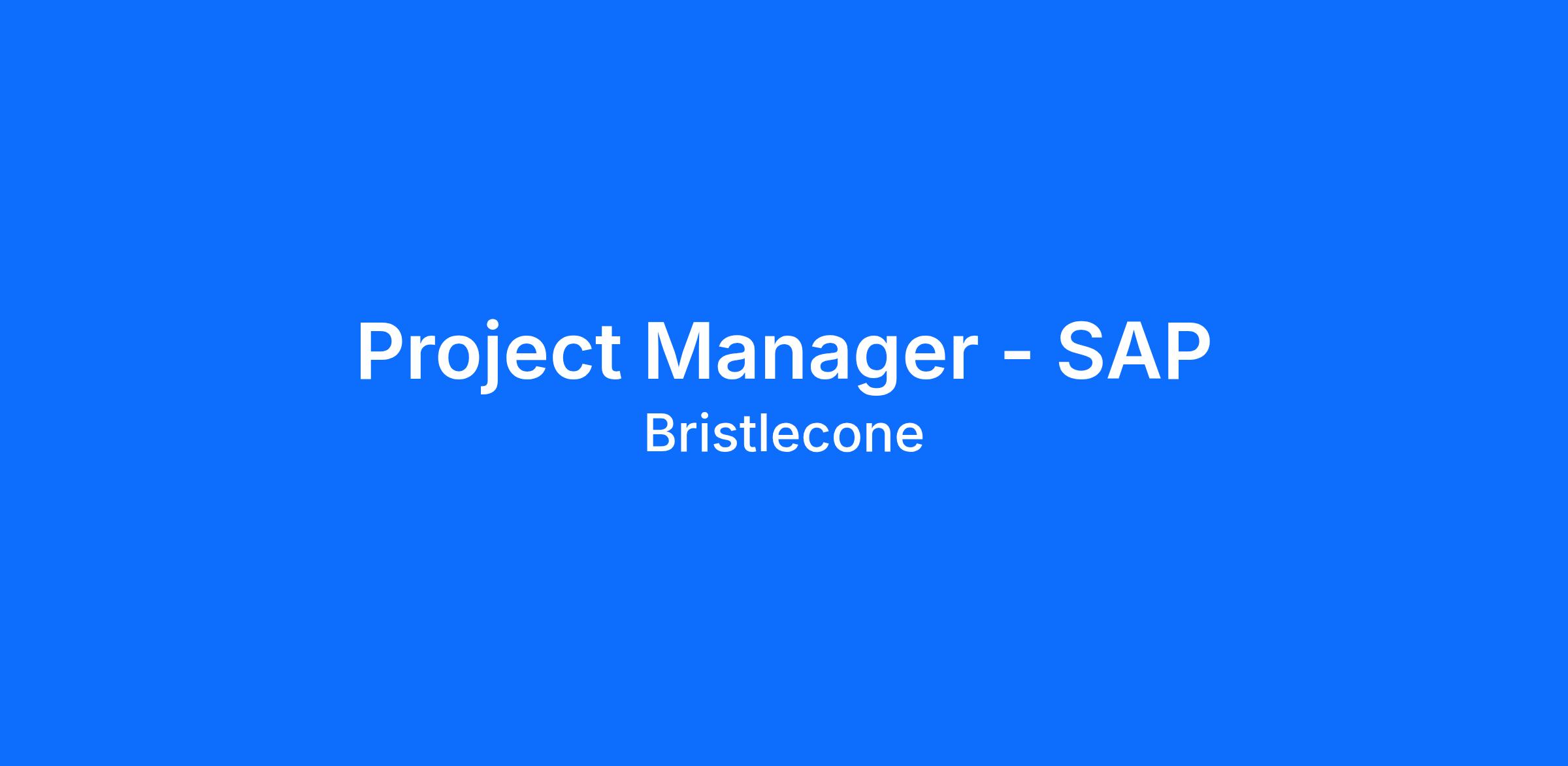 Project Manager - SAP
Bristlecone